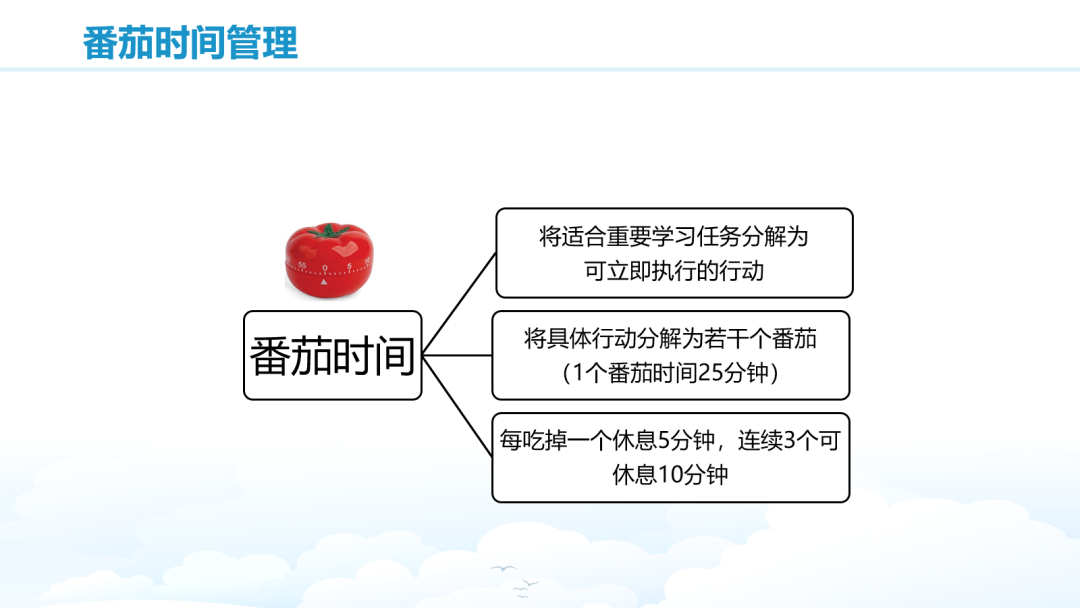 番茄时间管理

55 0 5 10

番茄时间

将适合重要学习任务分解为可立即执行的行动

将具体行动分解为若干个番茄（1个番茄时间25分钟）

每吃掉一个休息5分钟，连续3个可休息10分钟